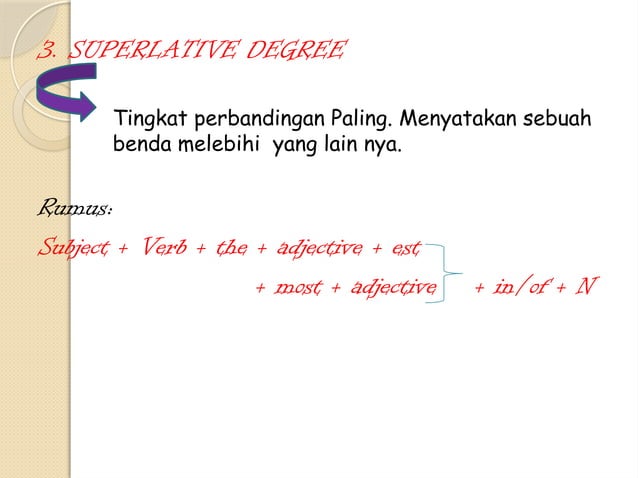 3. SUPERLATIVE DEGREE

Tingkat perbandingan Paling. Menyatakan sebuah benda melebihi yang lain nya.

Rumus:

Subject + Verb + the + adjective + est
+ most + adjective + in/of + N